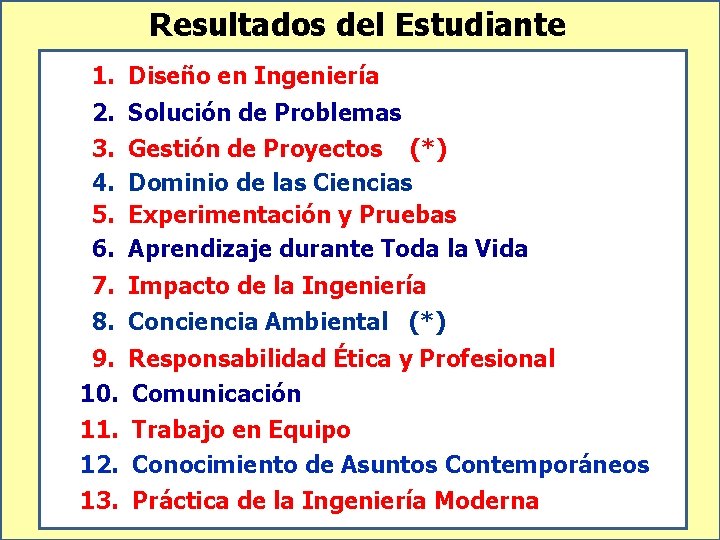 Resultados del Estudiante

1. Diseño en Ingeniería
2. Solución de Problemas
3. Gestión de Proyectos (*)
4. Dominio de las Ciencias
5. Experimentación y Pruebas
6. Aprendizaje durante Toda la Vida
7. Impacto de la Ingeniería
8. Conciencia Ambiental (*)
9. Responsabilidad Ética y Profesional
10. Comunicación
11. Trabajo en Equipo
12. Conocimiento de Asuntos Contemporáneos
13. Práctica de la Ingeniería Moderna